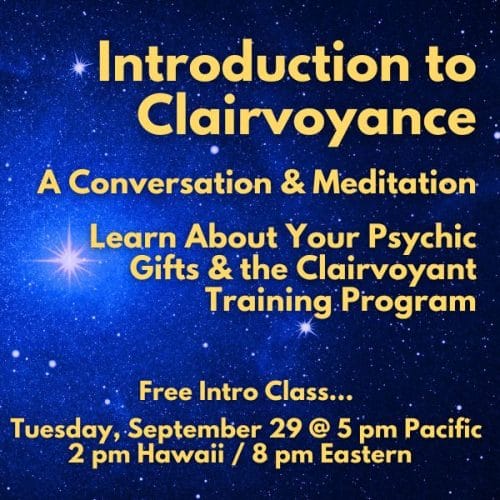 Introduction to Clairvoyance

A Conversation & Meditation

Learn About Your Psychic Gifts & the Clairvoyant Training Program

Free Intro Class...

Tuesday, September 29 @ 5 pm Pacific
2 pm Hawaii / 8 pm Eastern